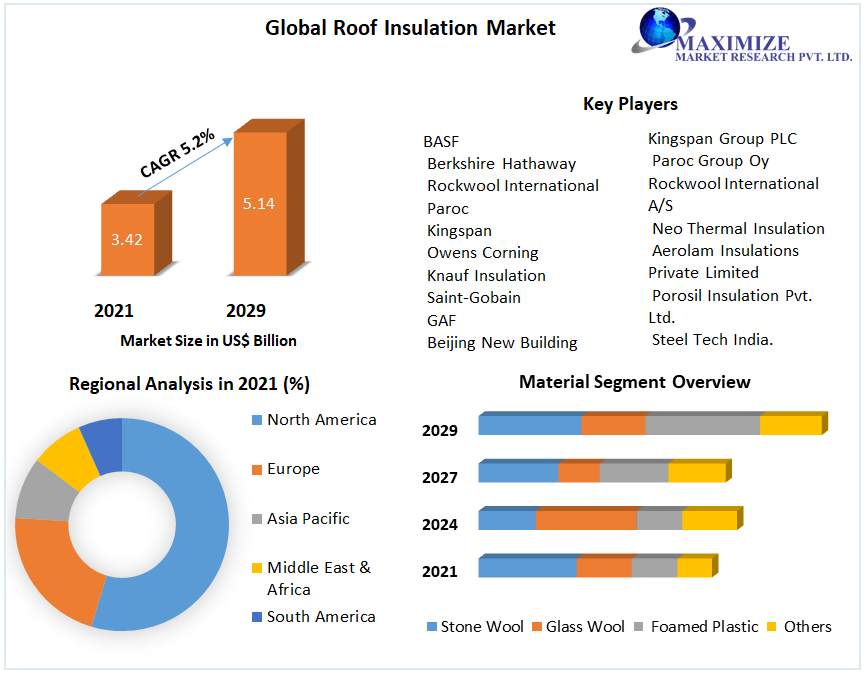 Global Roof Insulation Market

MAXIMIZE
MARKET RESEARCH PVT. LTD.

CAGR 5.2%

3.42

5.14

2021

2029

Market Size in US$ Billion

Key Players

BASF
Berkshire Hathaway
Rockwool International
Paroc
Kingspan
Owens Corning
Knauf Insulation
Saint-Gobain
GAF
Beijing New Building

Kingspan Group PLC
Paroc Group Oy
Rockwool International A/S
Neo Thermal Insulation
Aerolam Insulations Private Limited
Porosil Insulation Pvt. Ltd.
Steel Tech India.

Regional Analysis in 2021 (%)

North America
Europe
Asia Pacific
Middle East & Africa
South America

Material Segment Overview

2029
2027
2024
2021

Stone Wool
Glass Wool
Foamed Plastic
Others